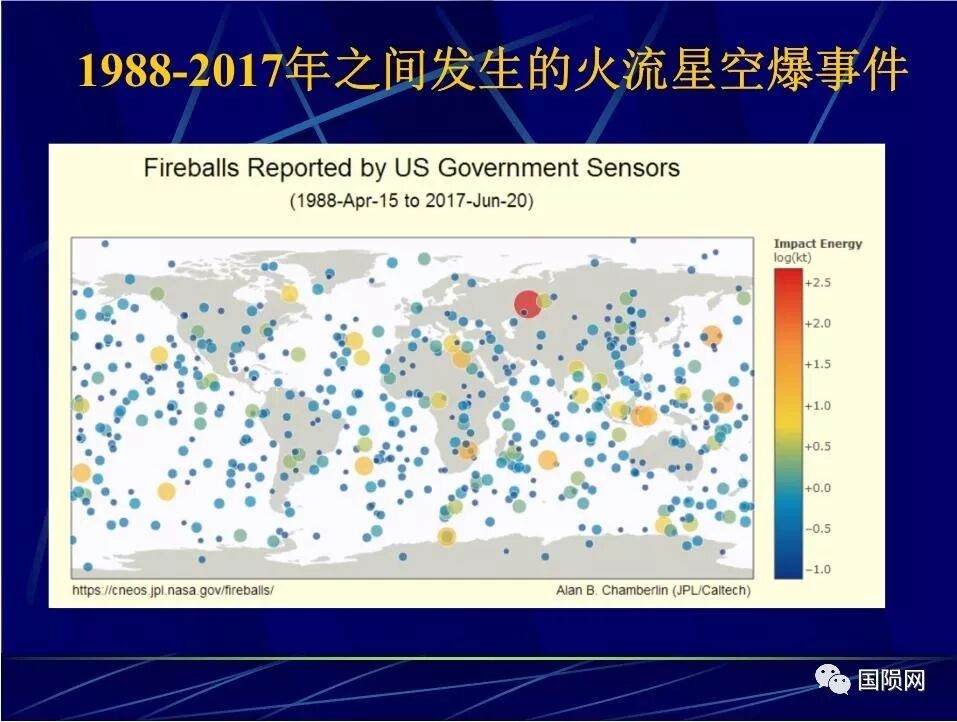 1988-2017年之间发生的火流星空爆事件

Fireballs Reported by US Government Sensors
(1988-Apr-15 to 2017-Jun-20)

Impact Energy
log(kt)
+2.5
+2.0
+1.5
+1.0
+0.5
+0.0
−0.5
−1.0

https://cneos.jpl.nasa.gov/fireballs/
Alan B. Chamberlin (JPL/Caltech)

国陨网